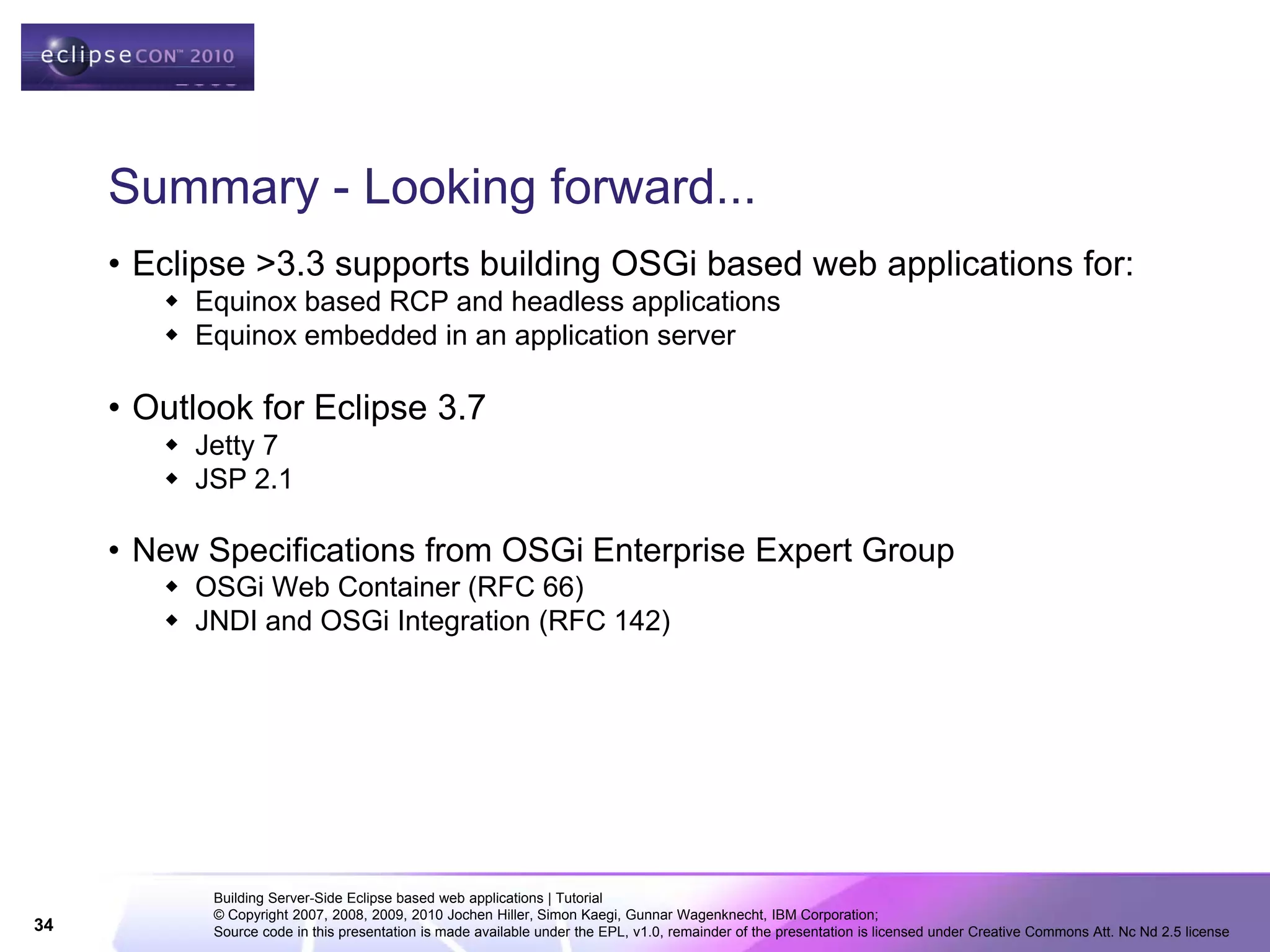 eclipseCON™ 2010

Summary - Looking forward...

• Eclipse >3.3 supports building OSGi based web applications for:
  ◆ Equinox based RCP and headless applications
  ◆ Equinox embedded in an application server

• Outlook for Eclipse 3.7
  ◆ Jetty 7
  ◆ JSP 2.1

• New Specifications from OSGi Enterprise Expert Group
  ◆ OSGi Web Container (RFC 66)
  ◆ JNDI and OSGi Integration (RFC 142)

34

Building Server-Side Eclipse based web applications | Tutorial
© Copyright 2007, 2008, 2009, 2010 Jochen Hiller, Simon Kaegi, Gunnar Wagenknecht, IBM Corporation;
Source code in this presentation is made available under the EPL, v1.0, remainder of the presentation is licensed under Creative Commons Att. Nc Nd 2.5 license